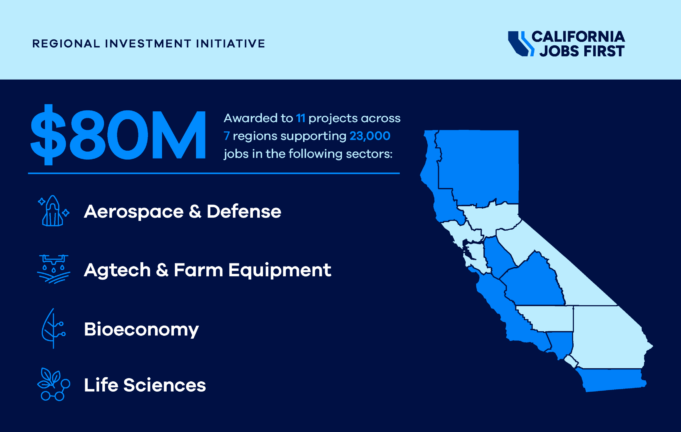 REGIONAL INVESTMENT INITIATIVE

CALIFORNIA JOBS FIRST

$80M

Awarded to 11 projects across 7 regions supporting 23,000 jobs in the following sectors:

Aerospace & Defense

Agtech & Farm Equipment

Bioeconomy

Life Sciences